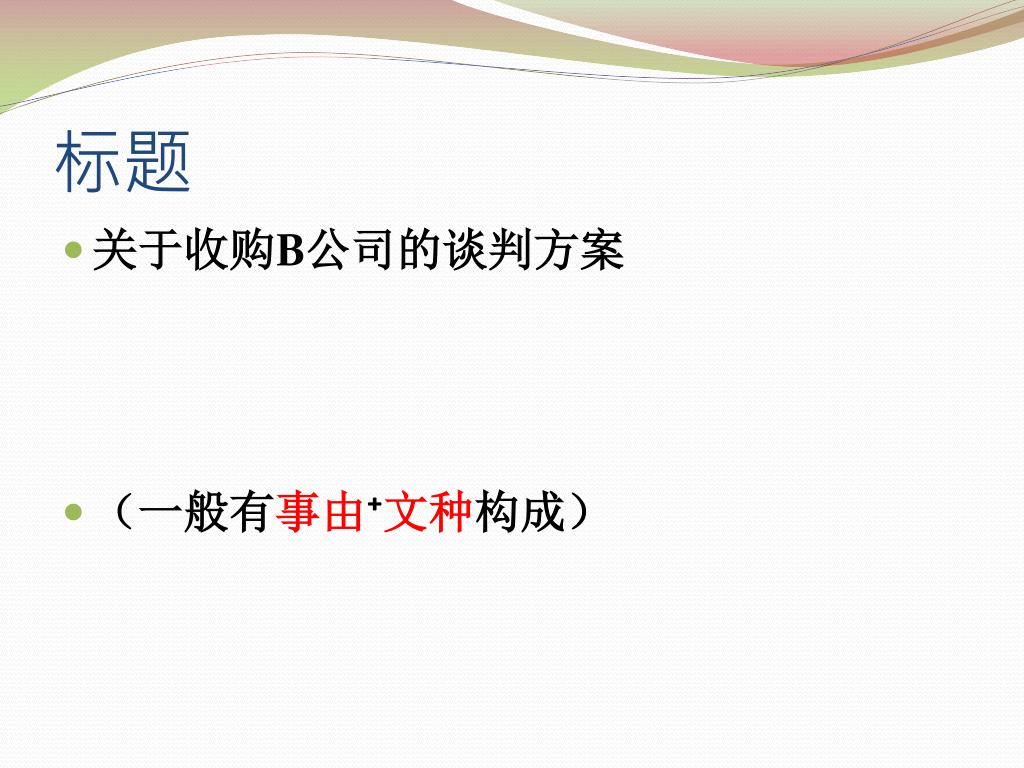 标题

关于收购B公司的谈判方案

（一般有事由+文种构成）